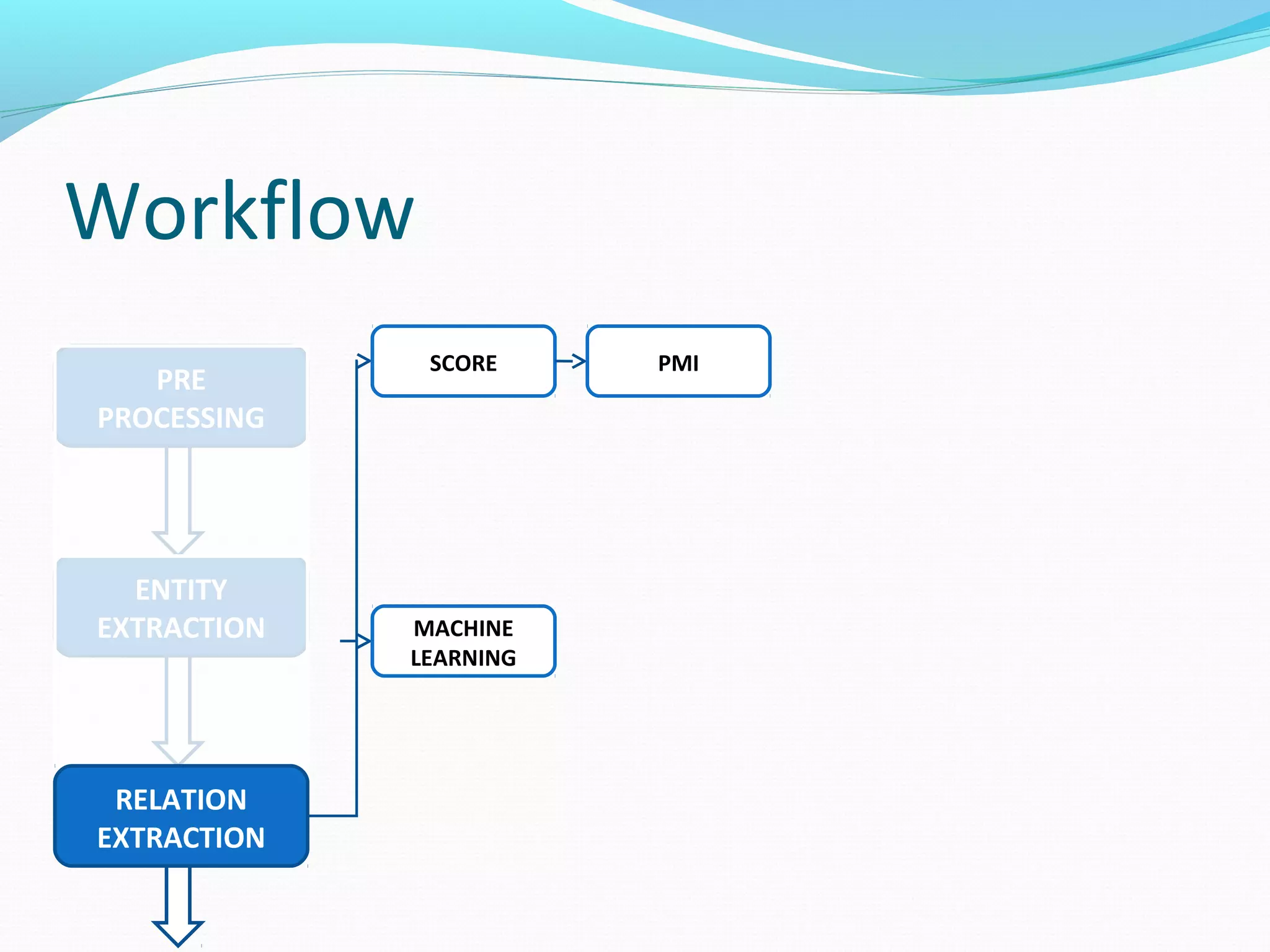 Workflow

PRE PROCESSING

ENTITY EXTRACTION

RELATION EXTRACTION

SCORE

PMI

MACHINE LEARNING